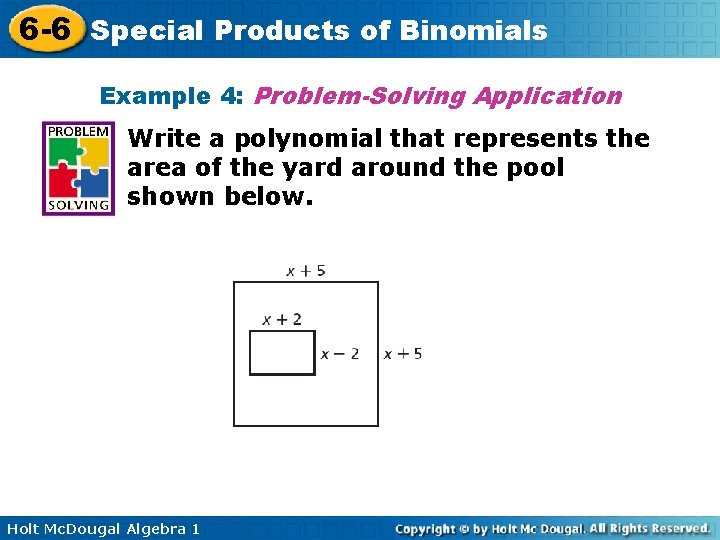 6-6 Special Products of Binomials

Example 4: Problem-Solving Application

PROBLEM SOLVING

Write a polynomial that represents the area of the yard around the pool shown below.

$x + 5$

$x + 2$

$x - 2$

$x + 5$

Holt McDougal Algebra 1

Copyright © by Holt Mc Dougal. All Rights Reserved.